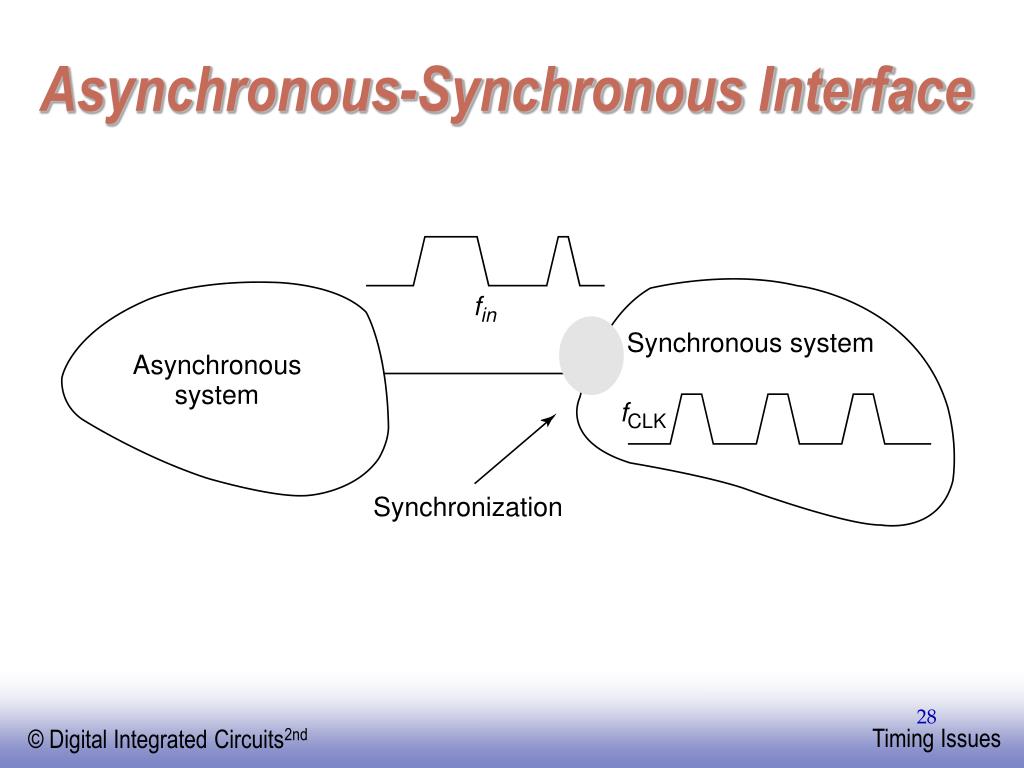 Asynchronous-Synchronous Interface

$f_{in}$

Asynchronous system

Synchronous system

$f_{CLK}$

Synchronization

© Digital Integrated Circuits$^{2nd}$

28

Timing Issues